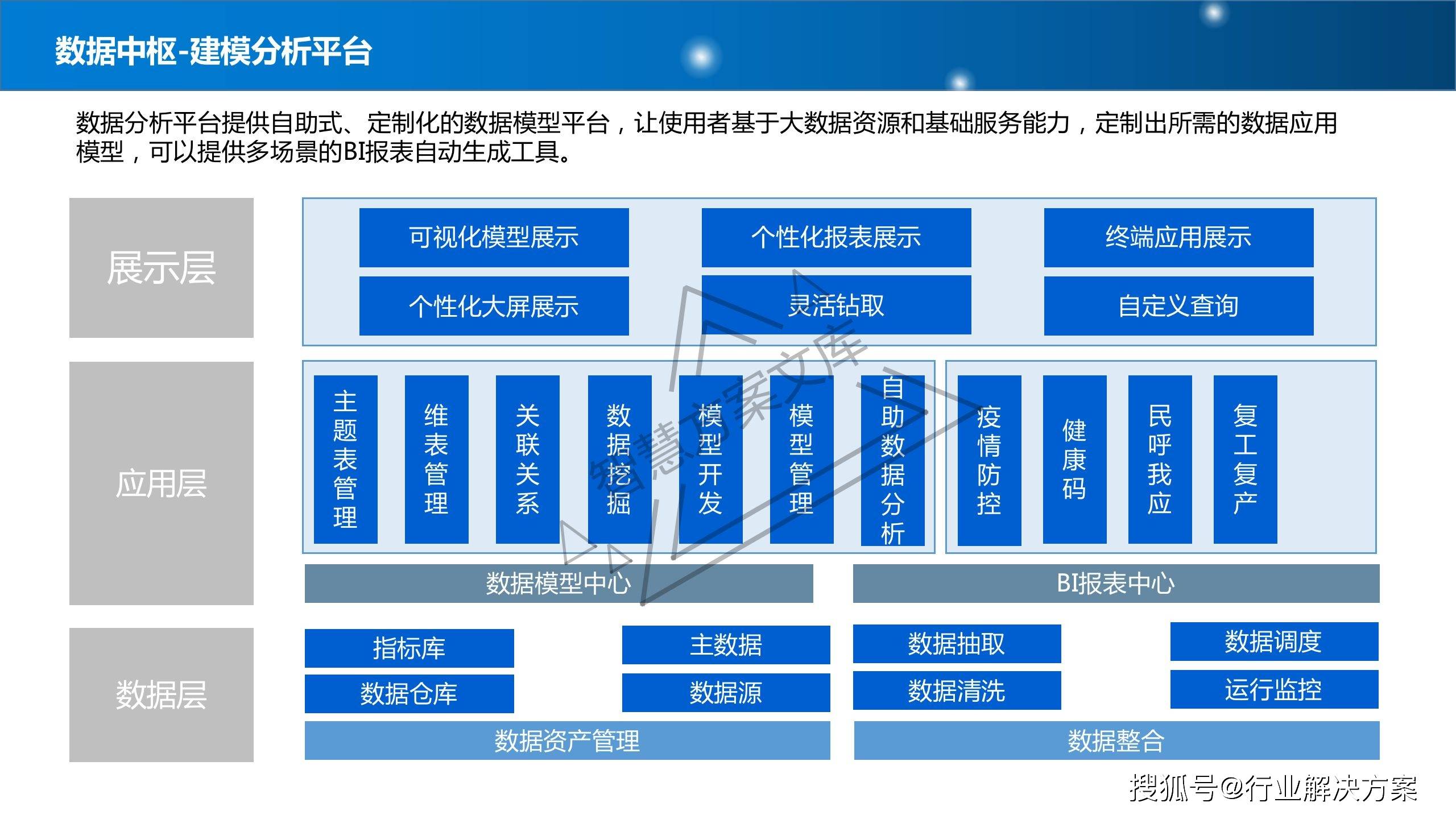 数据中枢-建模分析平台

数据分析平台提供自助式、定制化的数据模型平台，让使用者基于大数据资源和基础服务能力，定制出所需的数据应用模型，可以提供多场景的BI报表自动生成工具。

展示层

可视化模型展示
个性化报表展示
终端应用展示
个性化大屏展示
灵活钻取
自定义查询

应用层

主题表管理
维表管理
关联关系
数据挖掘
模型开发
模型管理
自助数据分析
疫情防控
健康码
民呼我应
复工复产

数据模型中心
BI报表中心

数据层

指标库
主数据
数据抽取
数据调度
数据仓库
数据源
数据清洗
运行监控
数据资产管理
数据整合

智慧方案文库

搜狐号@行业解决方案